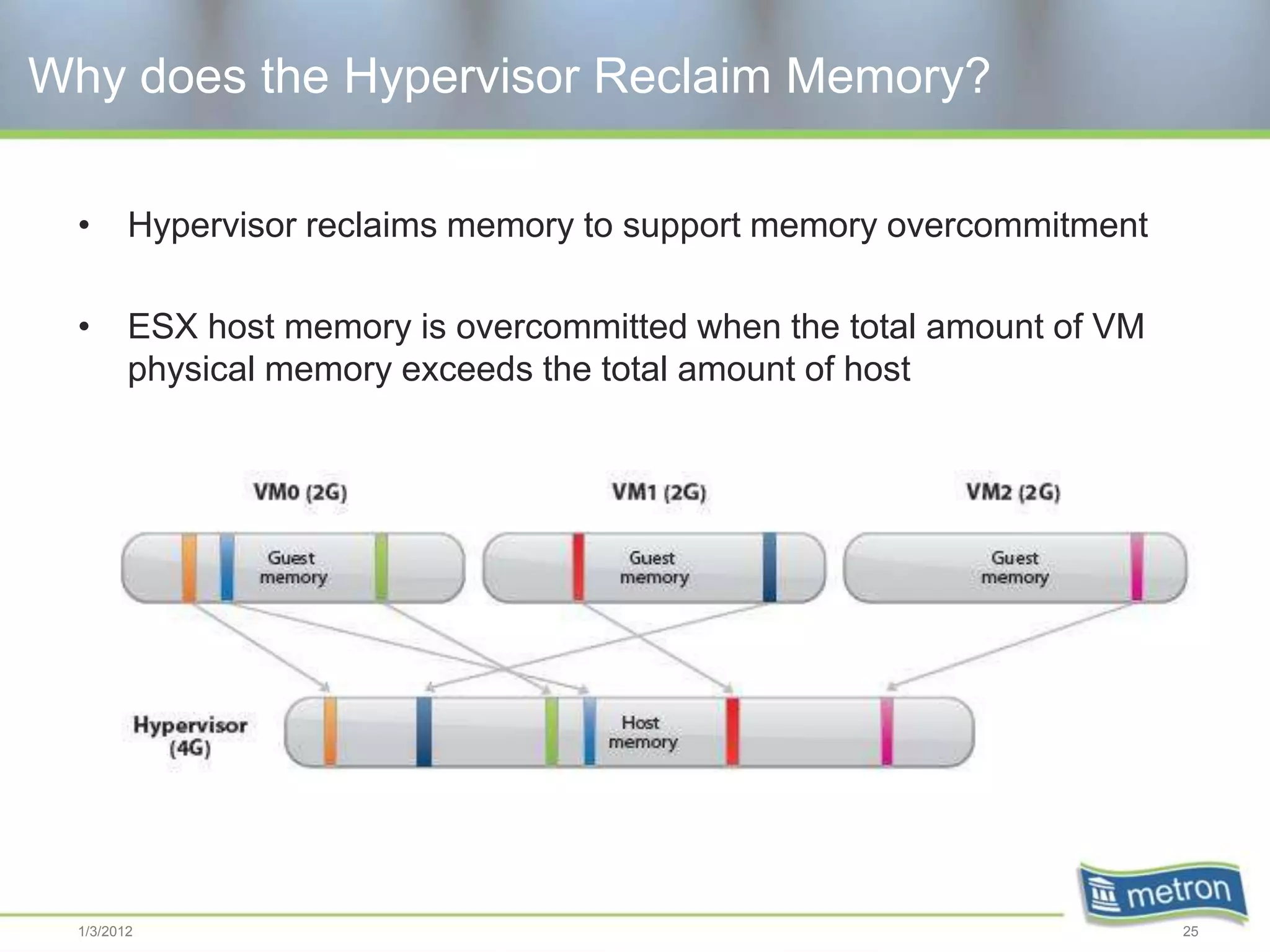 Why does the Hypervisor Reclaim Memory?

• Hypervisor reclaims memory to support memory overcommitment

• ESX host memory is overcommitted when the total amount of VM physical memory exceeds the total amount of host

VM0 (2G)

VM1 (2G)

VM2 (2G)

Guest memory

Guest memory

Guest memory

Hypervisor (4G)

Host memory

metron

1/3/2012

25